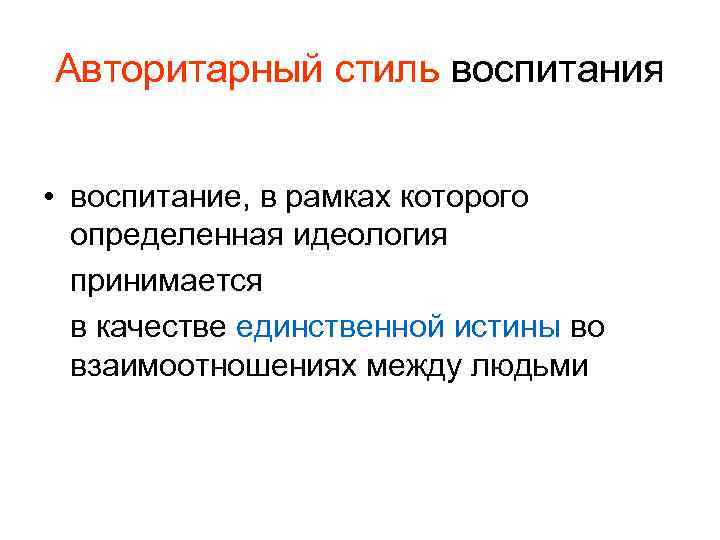 Авторитарный стиль воспитания

• воспитание, в рамках которого определенная идеология

принимается

в качестве единственной истины во взаимоотношениях между людьми